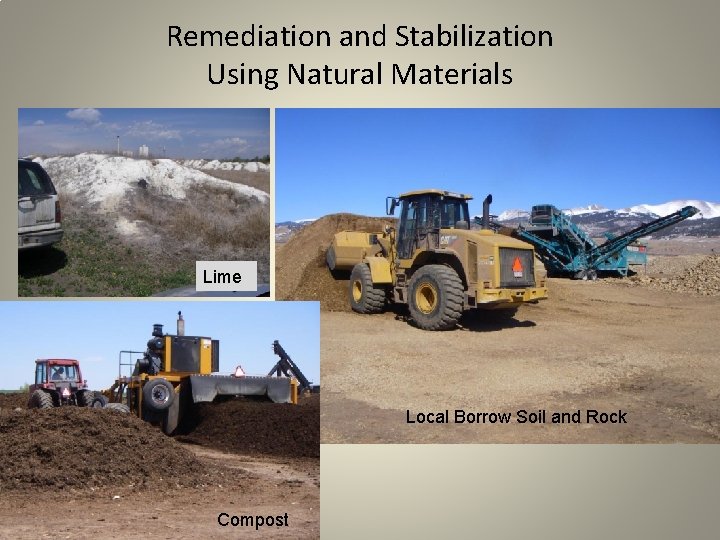 Remediation and Stabilization
Using Natural Materials

Lime

Local Borrow Soil and Rock

Compost